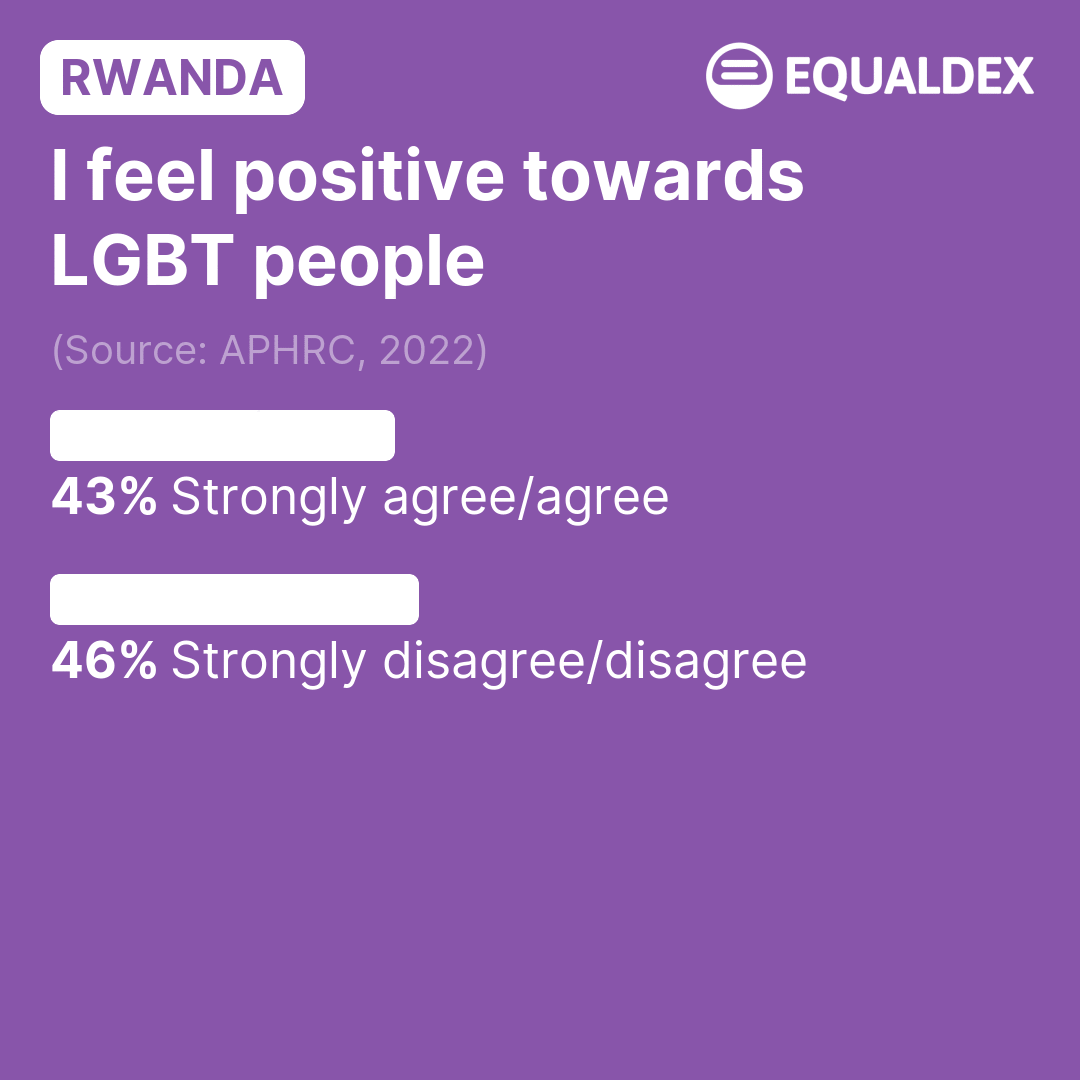 RWANDA

EQUALDEX

I feel positive towards LGBT people

(Source: APHRC, 2022)

43% Strongly agree/agree

46% Strongly disagree/disagree